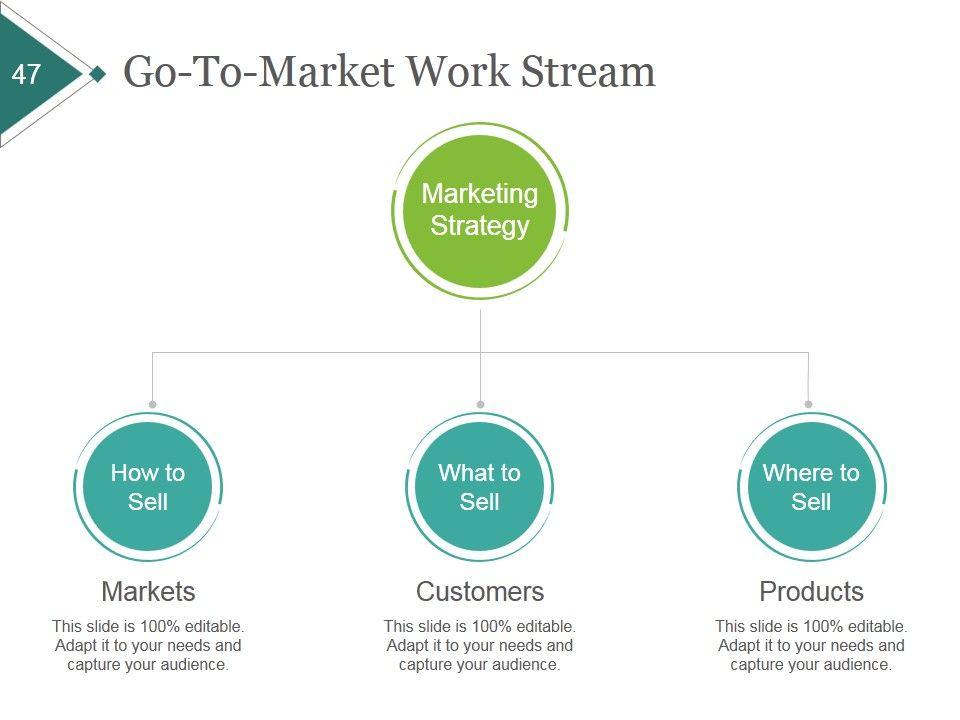 47

Go-To-Market Work Stream

Marketing Strategy

How to Sell

What to Sell

Where to Sell

Markets

This slide is 100% editable. Adapt it to your needs and capture your audience.

Customers

This slide is 100% editable. Adapt it to your needs and capture your audience.

Products

This slide is 100% editable. Adapt it to your needs and capture your audience.